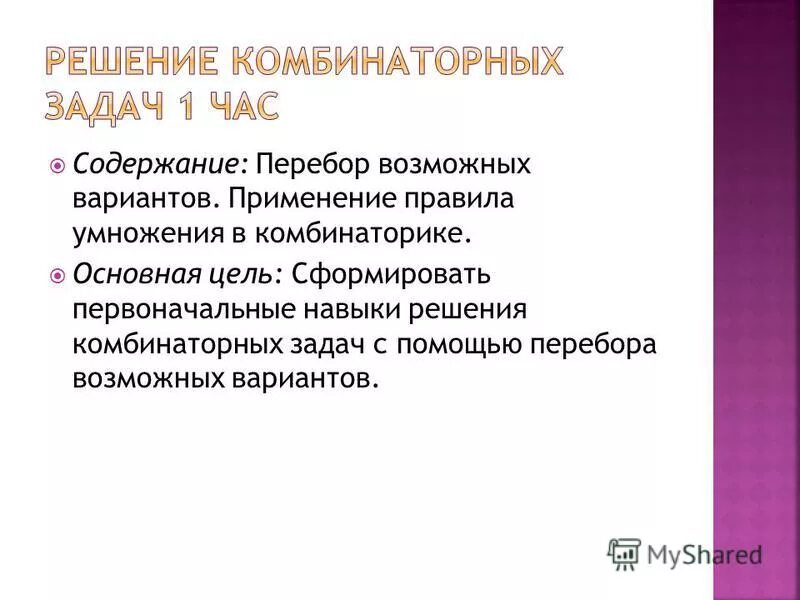 РЕШЕНИЕ КОМБИНАТОРНЫХ ЗАДАЧ 1 ЧАС

Содержание: Перебор возможных вариантов. Применение правила умножения в комбинаторике.

Основная цель: Сформировать первоначальные навыки решения комбинаторных задач с помощью перебора возможных вариантов.

MyShared